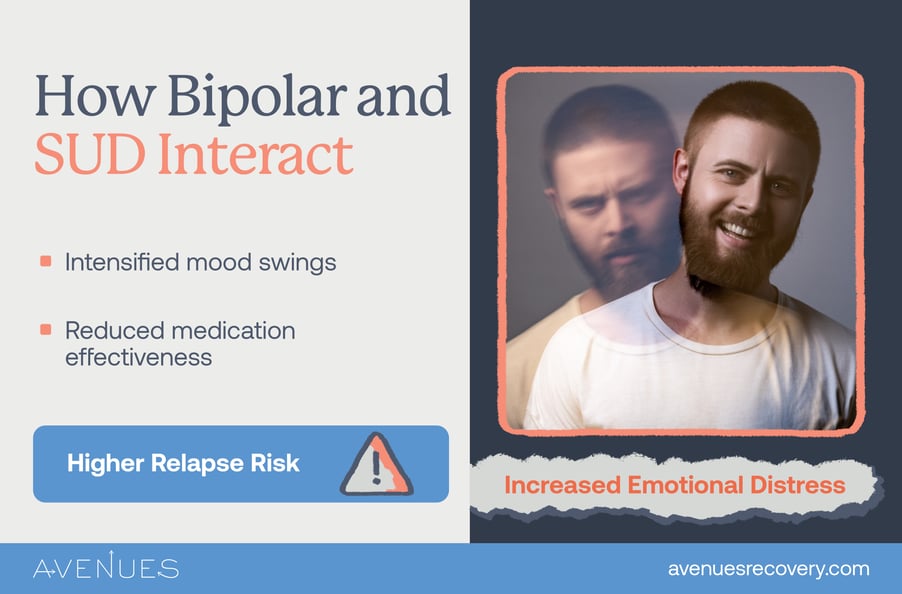 How Bipolar and SUD Interact

Intensified mood swings

Reduced medication effectiveness

Higher Relapse Risk

Increased Emotional Distress

AVENUES

avenuesrecovery.com